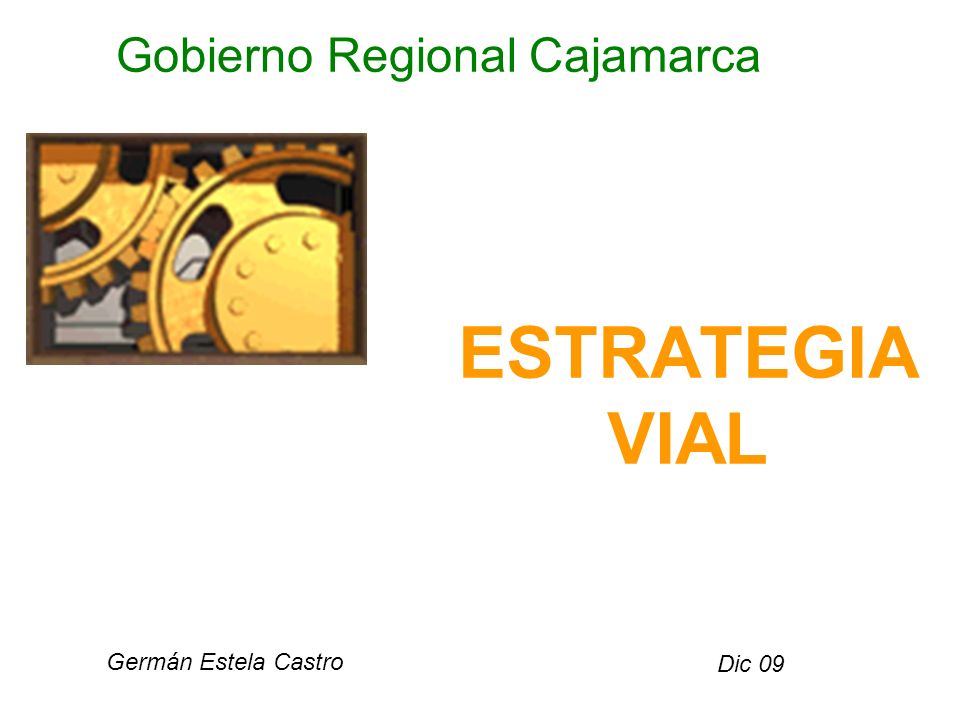 Gobierno Regional Cajamarca

ESTRATEGIA VIAL

Germán Estela Castro

Dic 09